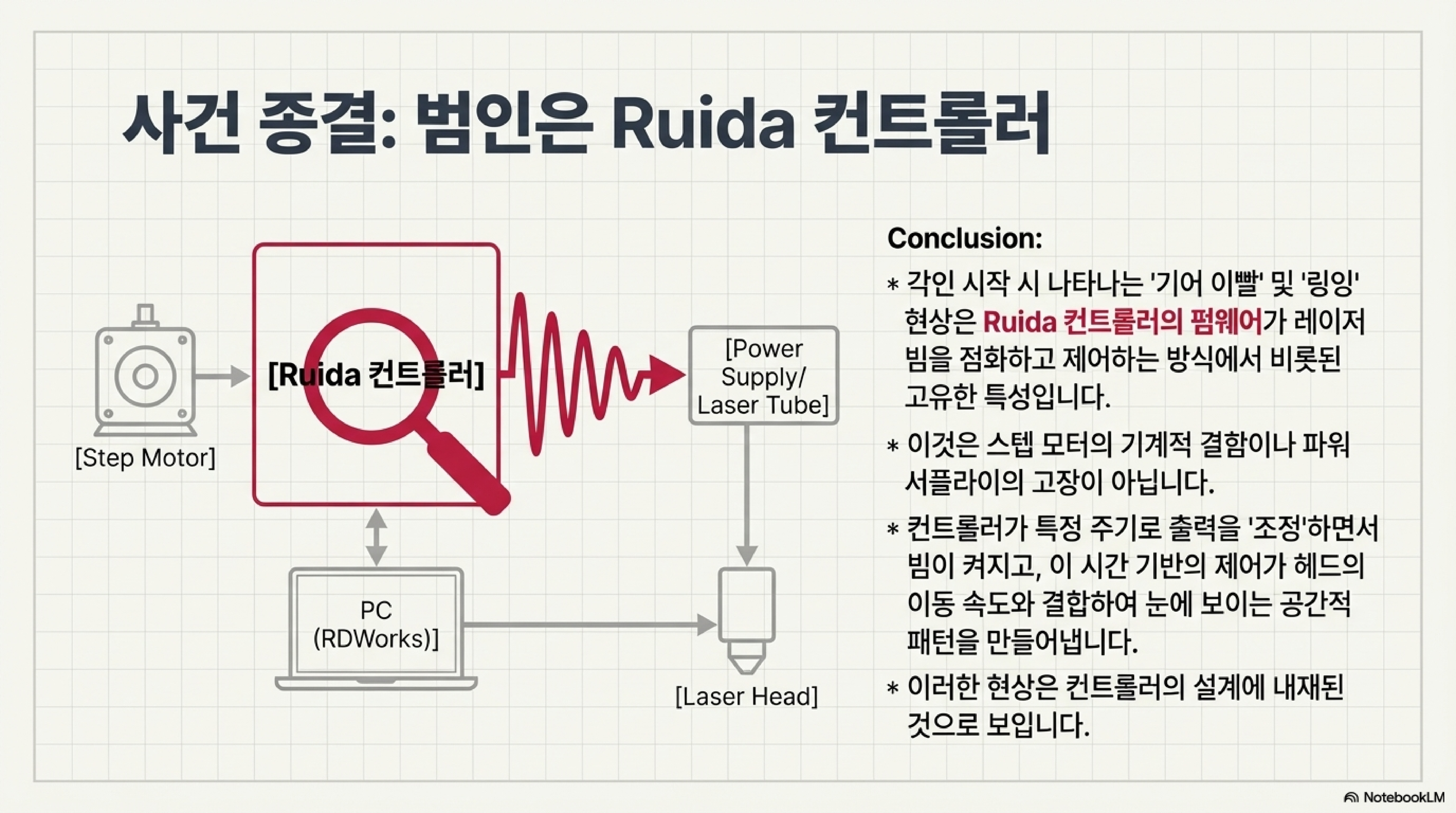 사건 종결: 범인은 Ruida 컨트롤러

[Step Motor]

[Ruida 컨트롤러]

[Power Supply/ Laser Tube]

PC (RDWorks)]

[Laser Head]

Conclusion:

* 각인 시작 시 나타나는 '기어 이빨' 및 '링잉' 현상은 Ruida 컨트롤러의 펌웨어가 레이저 빔을 점화하고 제어하는 방식에서 비롯된 고유한 특성입니다.

* 이것은 스텝 모터의 기계적 결함이나 파워 서플라이의 고장이 아닙니다.

* 컨트롤러가 특정 주기로 출력을 '조정'하면서 빔이 켜지고, 이 시간 기반의 제어가 헤드의 이동 속도와 결합하여 눈에 보이는 공간적 패턴을 만들어냅니다.

* 이러한 현상은 컨트롤러의 설계에 내재된 것으로 보입니다.

NotebookLM